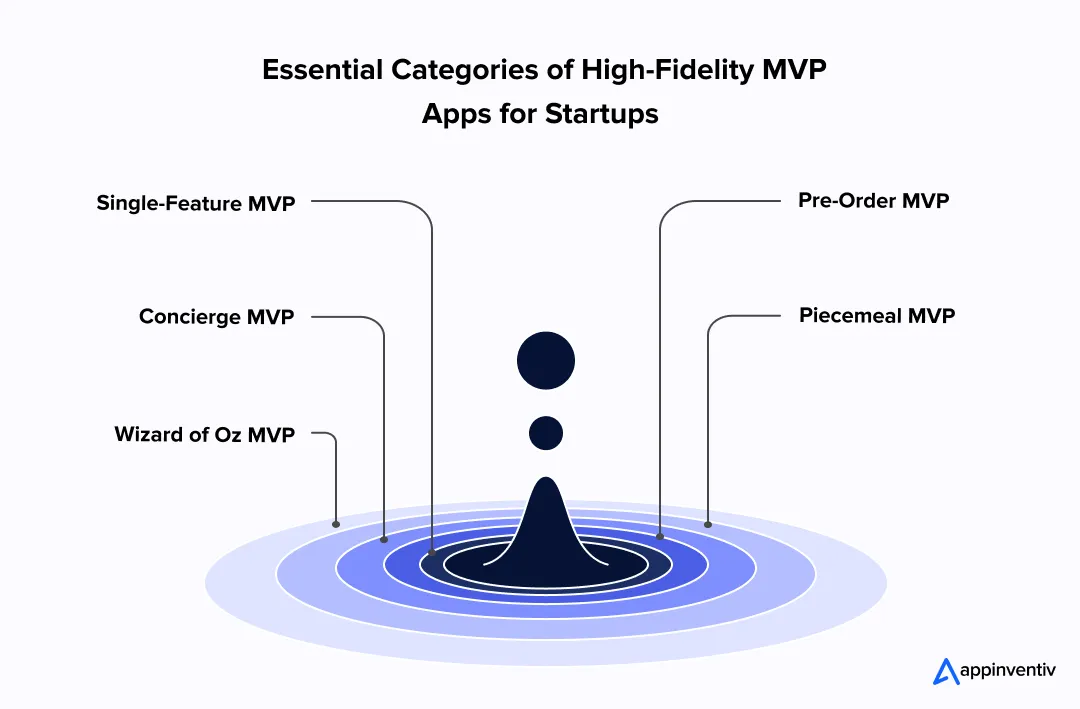 Essential Categories of High-Fidelity MVP Apps for Startups

Single-Feature MVP

Concierge MVP

Wizard of Oz MVP

Pre-Order MVP

Piecemeal MVP

appinventiv